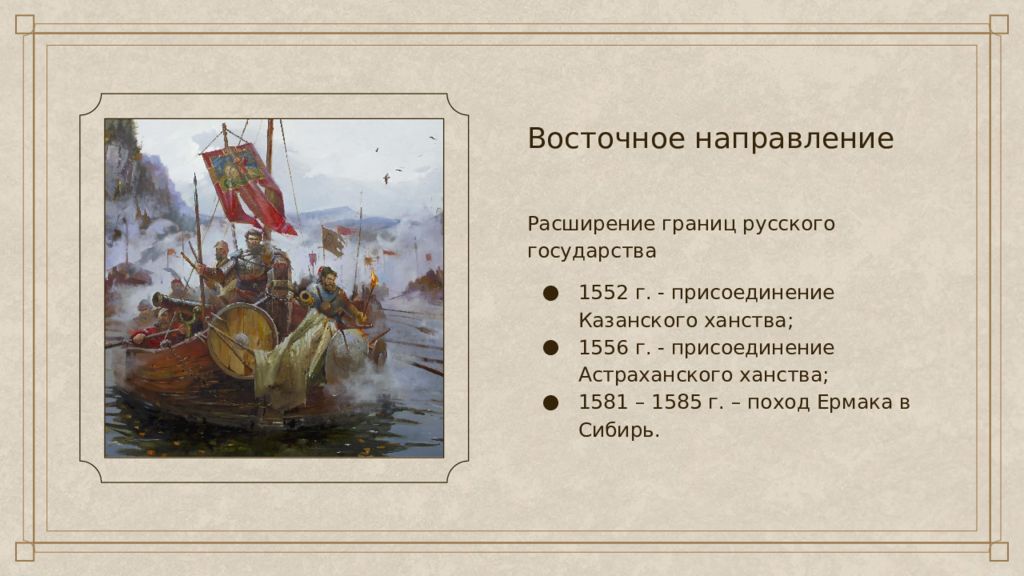 Восточное направление

Расширение границ русского государства

● 1552 г. - присоединение Казанского ханства;
● 1556 г. - присоединение Астраханского ханства;
● 1581 – 1585 г. – поход Ермака в Сибирь.